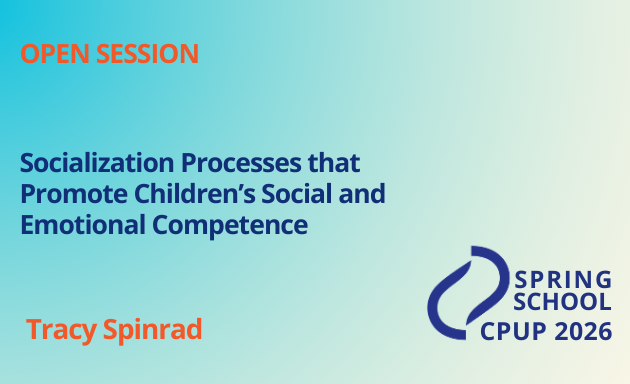 OPEN SESSION

Socialization Processes that Promote Children's Social and Emotional Competence

Tracy Spinrad

SPRING SCHOOL CPUP 2026